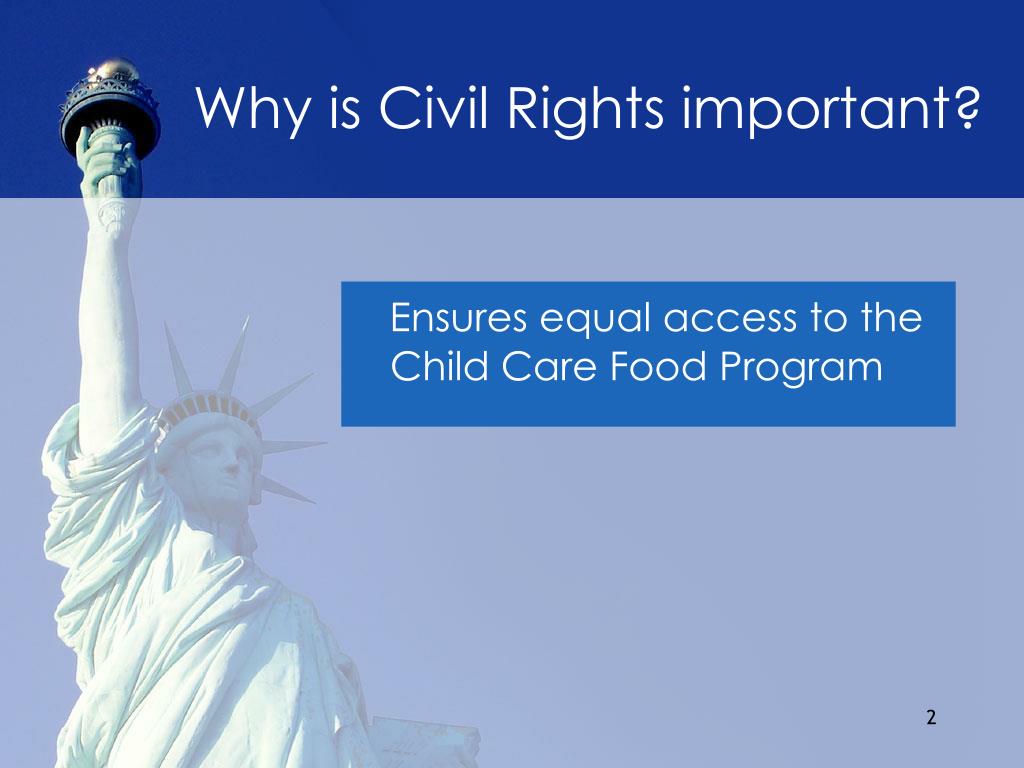 Why is Civil Rights important?

Ensures equal access to the Child Care Food Program

2